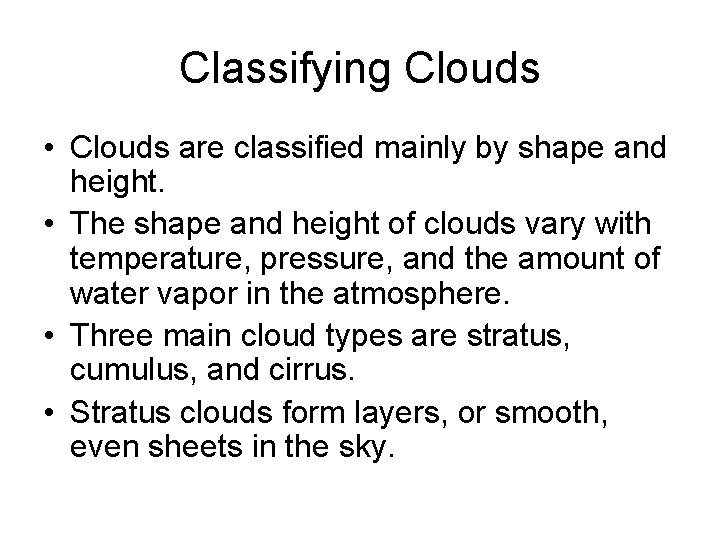 Classifying Clouds

• Clouds are classified mainly by shape and height.

• The shape and height of clouds vary with temperature, pressure, and the amount of water vapor in the atmosphere.

• Three main cloud types are stratus, cumulus, and cirrus.

• Stratus clouds form layers, or smooth, even sheets in the sky.